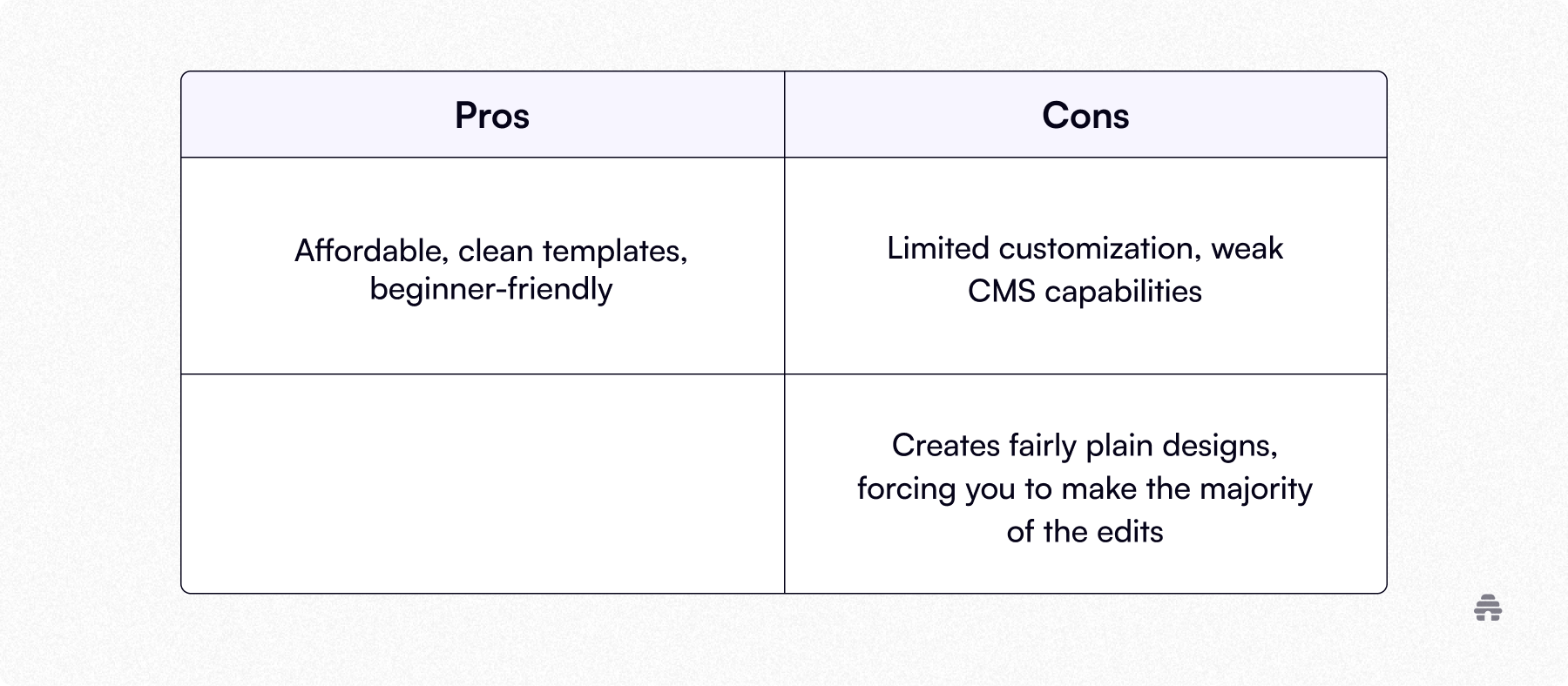 | Pros | Cons |
|---|---|
| Affordable, clean templates, beginner-friendly | Limited customization, weak CMS capabilities |
| | Creates fairly plain designs, forcing you to make the majority of the edits |